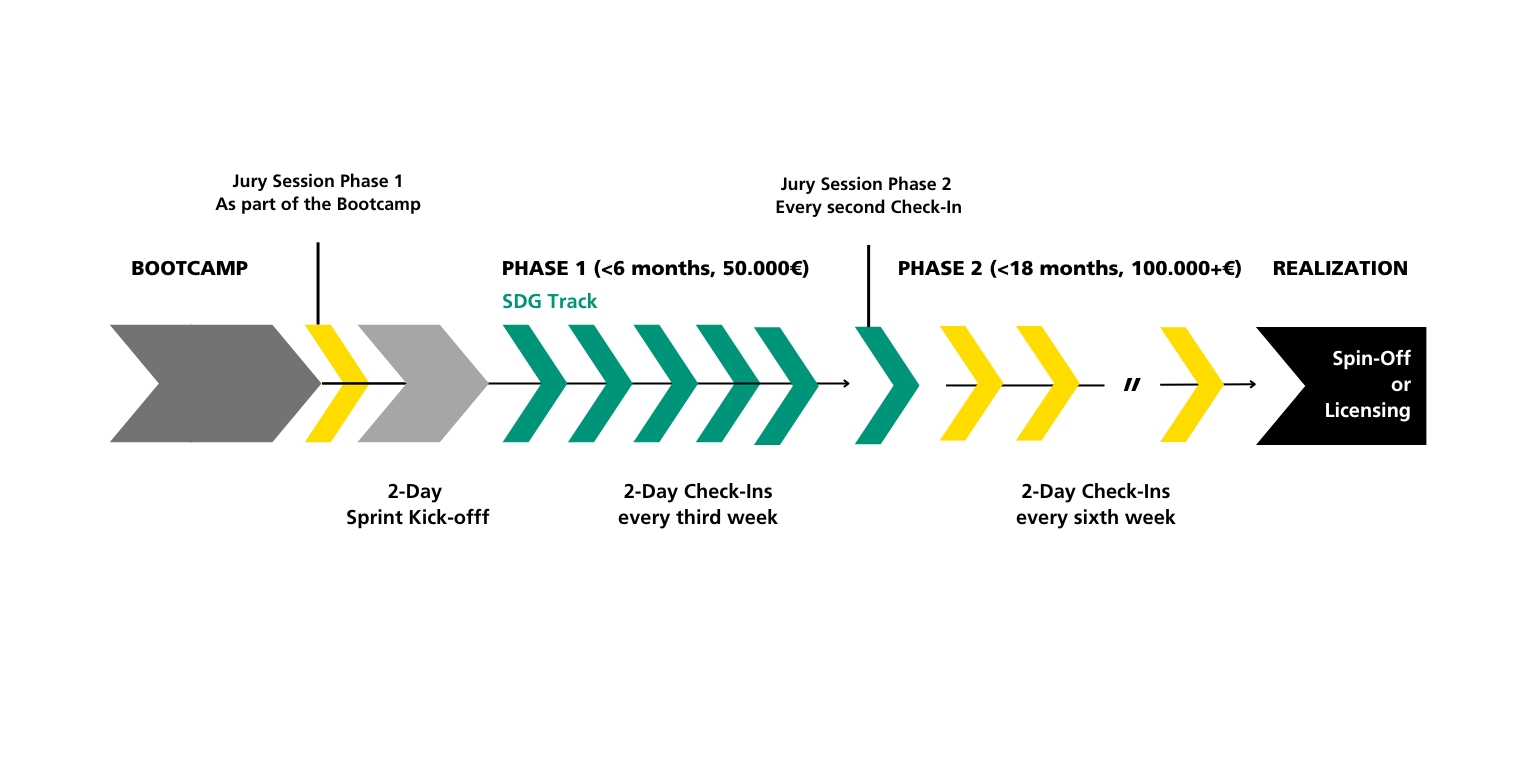 Jury Session Phase 1
As part of the Bootcamp

Jury Session Phase 2
Every second Check-In

BOOTCAMP

PHASE 1 (<6 months, 50.000€)

SDG Track

PHASE 2 (<18 months, 100.000+€)

REALIZATION

//

Spin-Off
or
Licensing

2-Day
Sprint Kick-offf

2-Day Check-Ins
every third week

2-Day Check-Ins
every sixth week